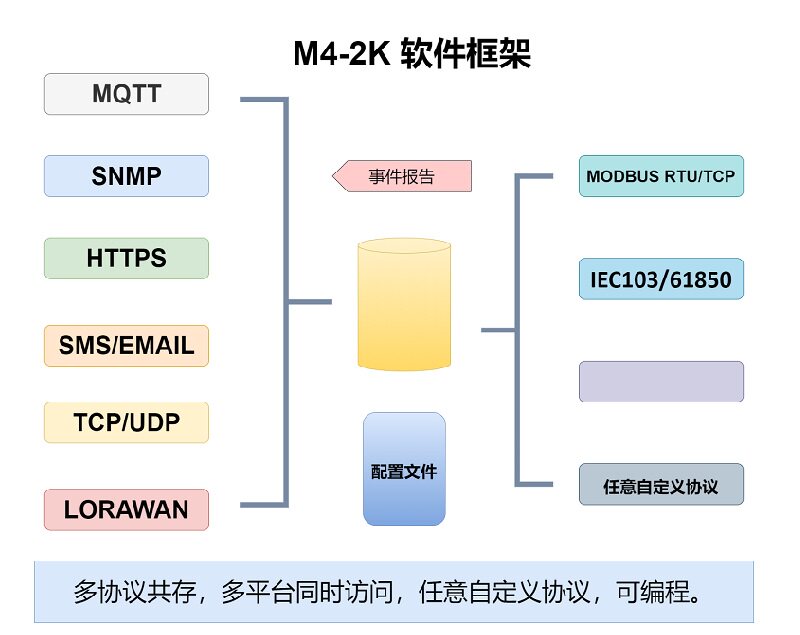 M4-2K 软件框架

MQTT

SNMP

HTTPS

SMS/EMAIL

TCP/UDP

LORAWAN

事件报告

配置文件

MODBUS RTU/TCP

IEC103/61850

任意自定义协议

多协议共存，多平台同时访问，任意自定义协议，可编程。